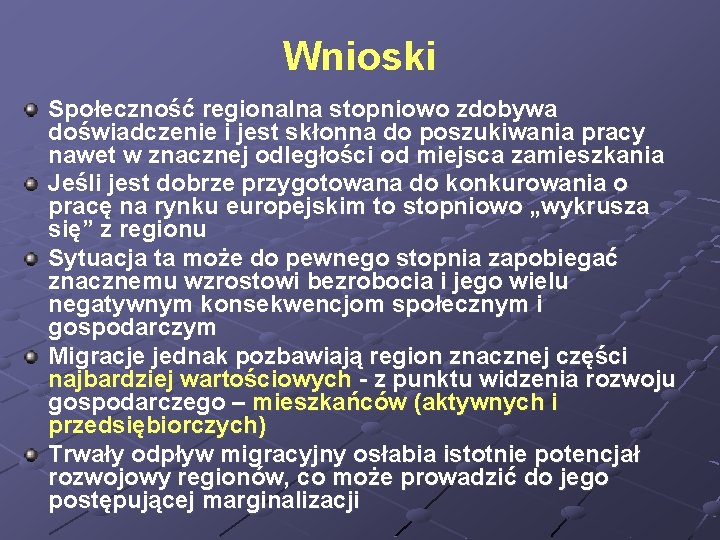 Wnioski

Społeczność regionalna stopniowo zdobywa doświadczenie i jest skłonna do poszukiwania pracy nawet w znacznej odległości od miejsca zamieszkania

Jeśli jest dobrze przygotowana do konkurowania o pracę na rynku europejskim to stopniowo „wykrusza się” z regionu

Sytuacja ta może do pewnego stopnia zapobiegać znacznemu wzrostowi bezrobocia i jego wielu negatywnym konsekwencjom społecznym i gospodarczym

Migracje jednak pozbawiają region znacznej części najbardziej wartościowych - z punktu widzenia rozwoju gospodarczego – mieszkańców (aktywnych i przedsiębiorczych)

Trwały odpływ migracyjny osłabia istotnie potencjał rozwojowy regionów, co może prowadzić do jego postępującej marginalizacji